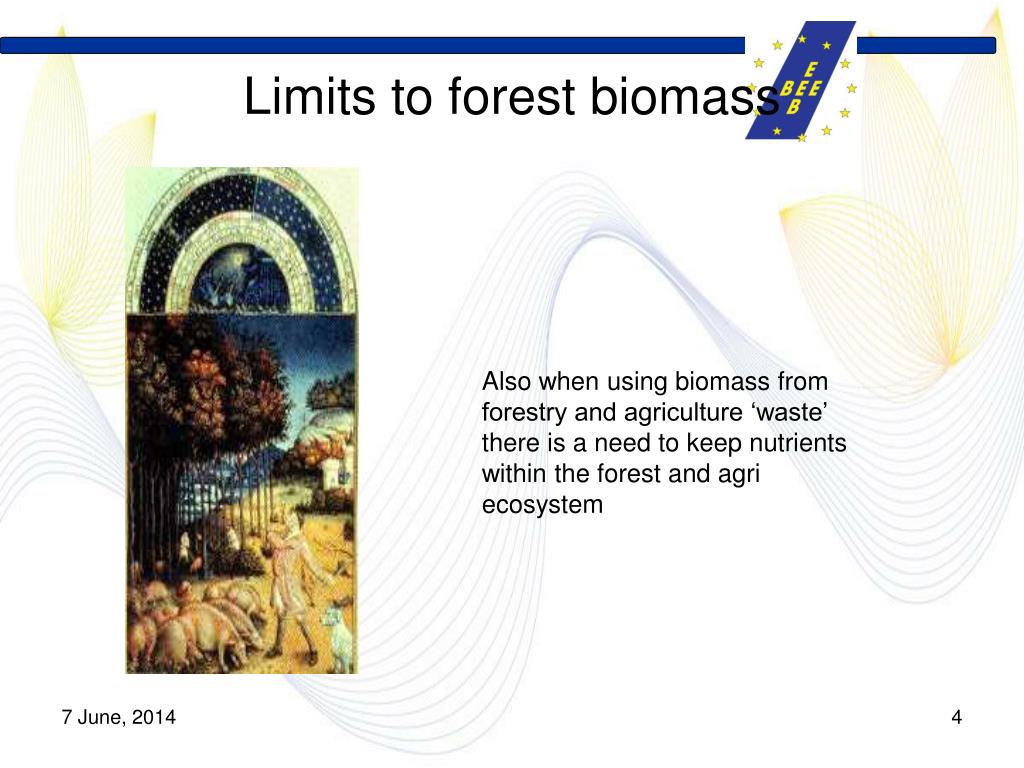 Limits to forest biomass

E
BEE
B

Also when using biomass from forestry and agriculture ‘waste’ there is a need to keep nutrients within the forest and agri ecosystem

7 June, 2014

4